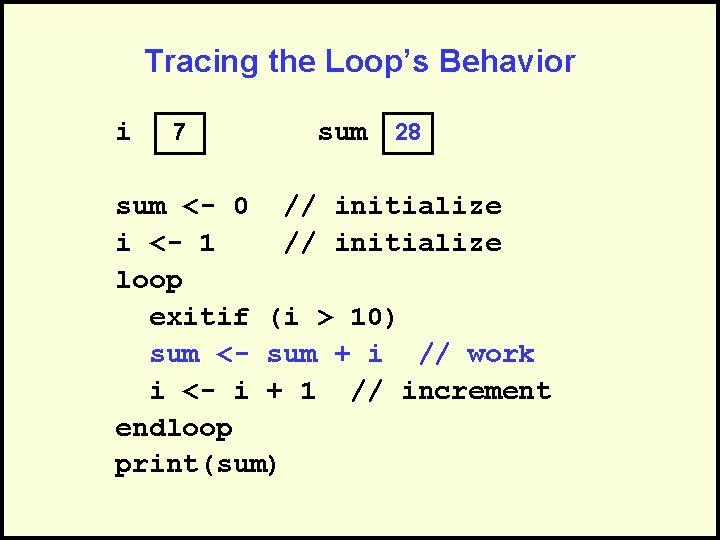 Tracing the Loop's Behavior

i 7 sum 28

sum <- 0 // initialize
i <- 1 // initialize
loop
exitif (i > 10)
sum <- sum + i // work
i <- i + 1 // increment
endloop
print(sum)